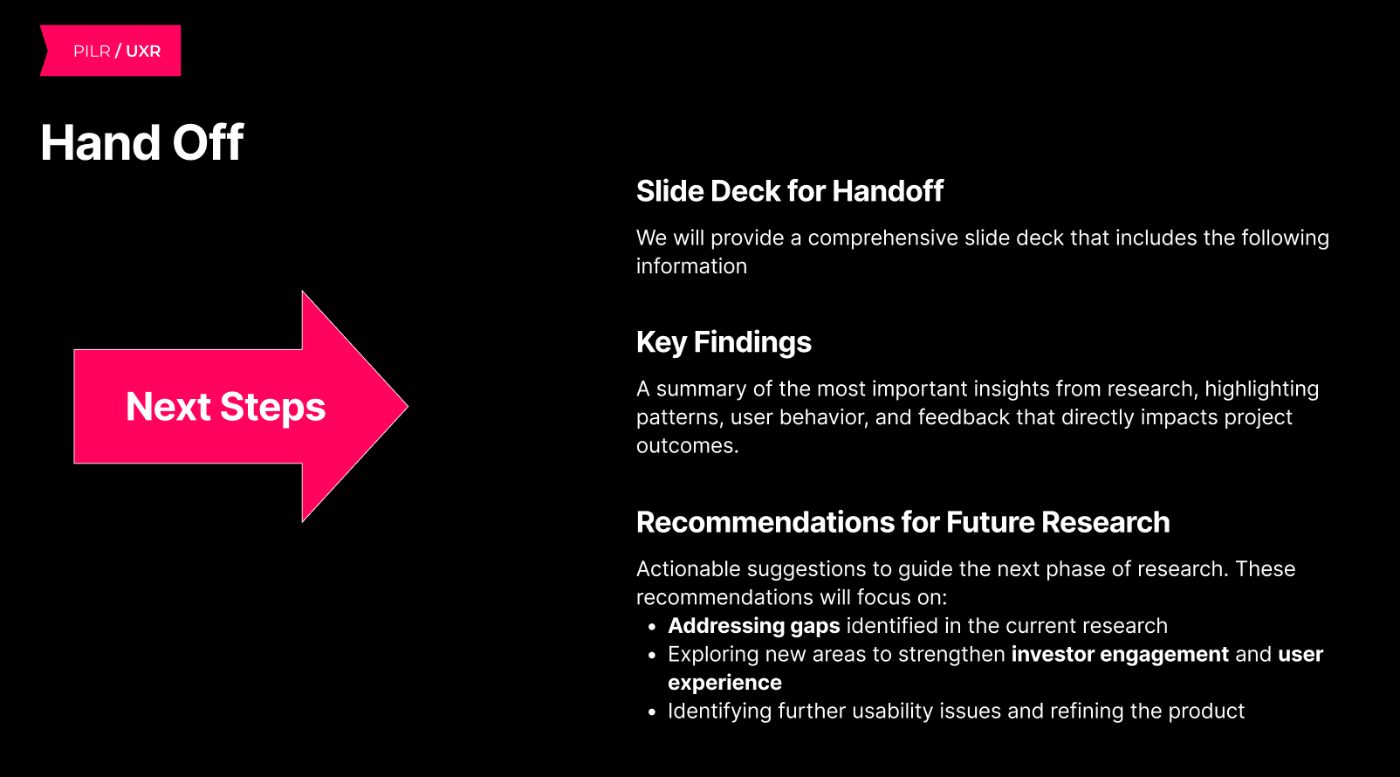 PILR / UXR

Hand Off

Next Steps

Slide Deck for Handoff

We will provide a comprehensive slide deck that includes the following information

Key Findings

A summary of the most important insights from research, highlighting patterns, user behavior, and feedback that directly impacts project outcomes.

Recommendations for Future Research

Actionable suggestions to guide the next phase of research. These recommendations will focus on:
• Addressing gaps identified in the current research
• Exploring new areas to strengthen investor engagement and user experience
• Identifying further usability issues and refining the product